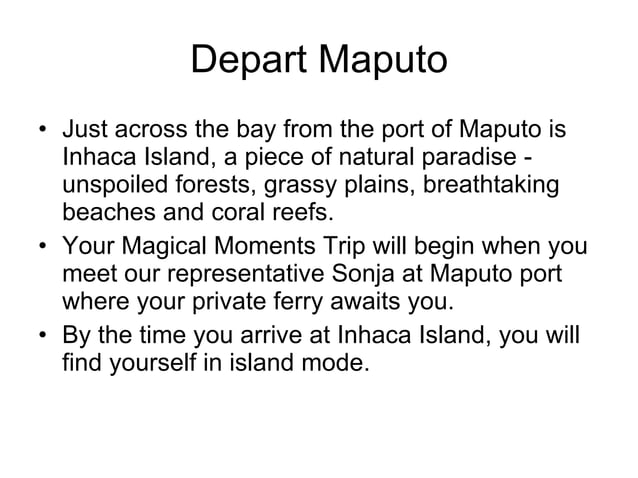 Depart Maputo

• Just across the bay from the port of Maputo is Inhaca Island, a piece of natural paradise - unspoiled forests, grassy plains, breathtaking beaches and coral reefs.
• Your Magical Moments Trip will begin when you meet our representative Sonja at Maputo port where your private ferry awaits you.
• By the time you arrive at Inhaca Island, you will find yourself in island mode.